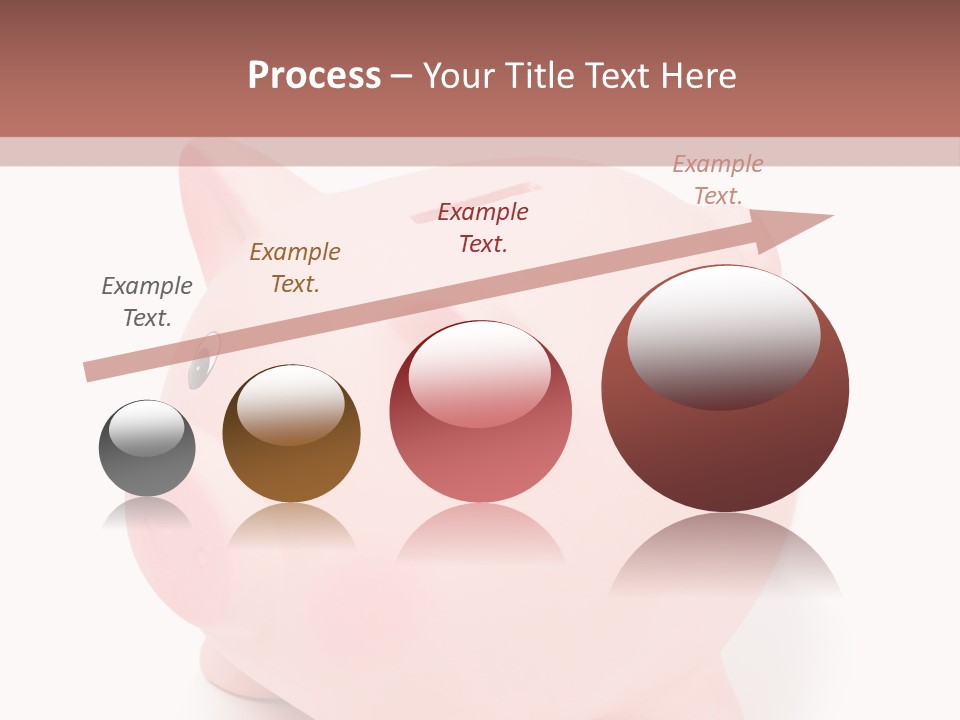 Process – Your Title Text Here

Example Text.

Example Text.

Example Text.

Example Text.